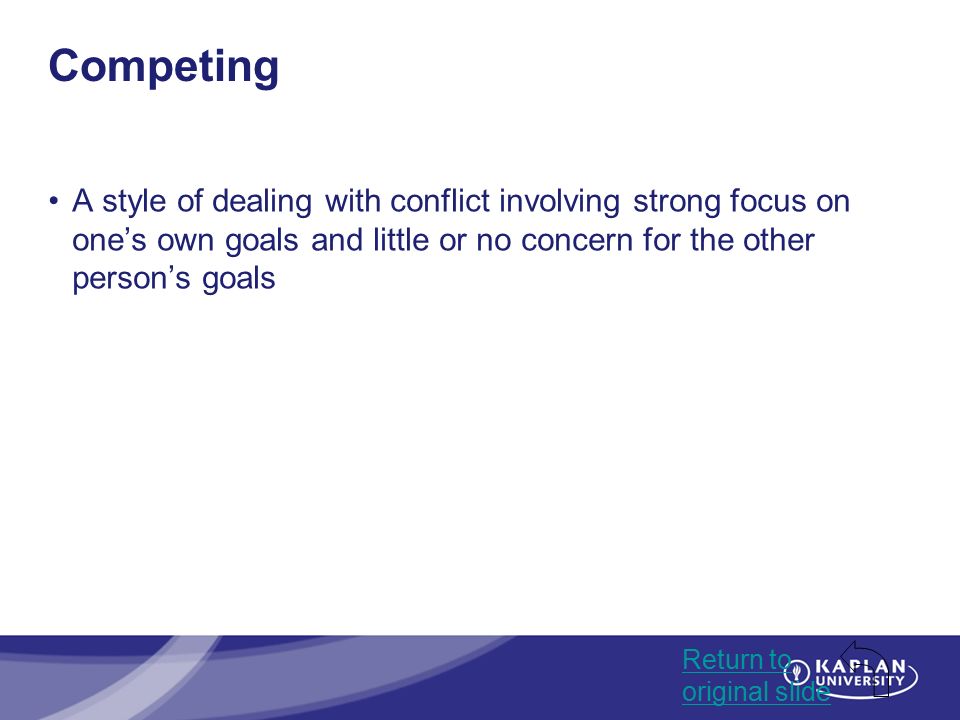 Competing

• A style of dealing with conflict involving strong focus on one’s own goals and little or no concern for the other person’s goals

Return to original slide

KAPLAN UNIVERSITY